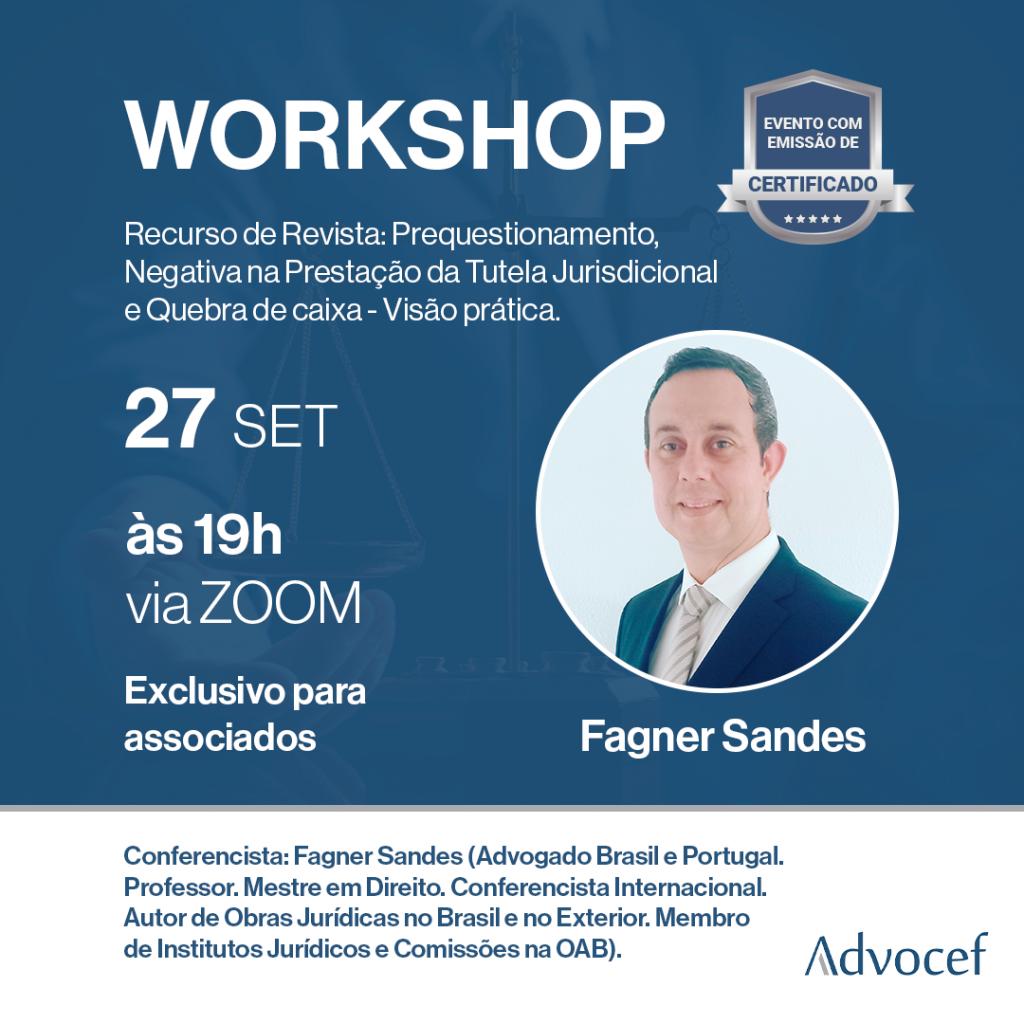 WORKSHOP

EVENTO COM EMISSÃO DE CERTIFICADO

Recurso de Revista: Prequestionamento, Negativa na Prestação da Tutela Jurisdicional e Quebra de caixa - Visão prática.

27 SET

às 19h
via ZOOM

Exclusivo para associados

Fagner Sandes

Conferencista: Fagner Sandes (Advogado Brasil e Portugal. Professor. Mestre em Direito. Conferencista Internacional. Autor de Obras Jurídicas no Brasil e no Exterior. Membro de Institutos Jurídicos e Comissões na OAB).

Advocef